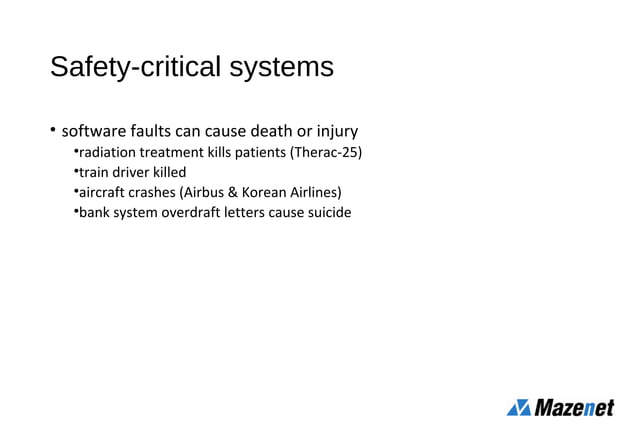 Safety-critical systems

• software faults can cause death or injury
•radiation treatment kills patients (Therac-25)
•train driver killed
•aircraft crashes (Airbus & Korean Airlines)
•bank system overdraft letters cause suicide

Mazenet